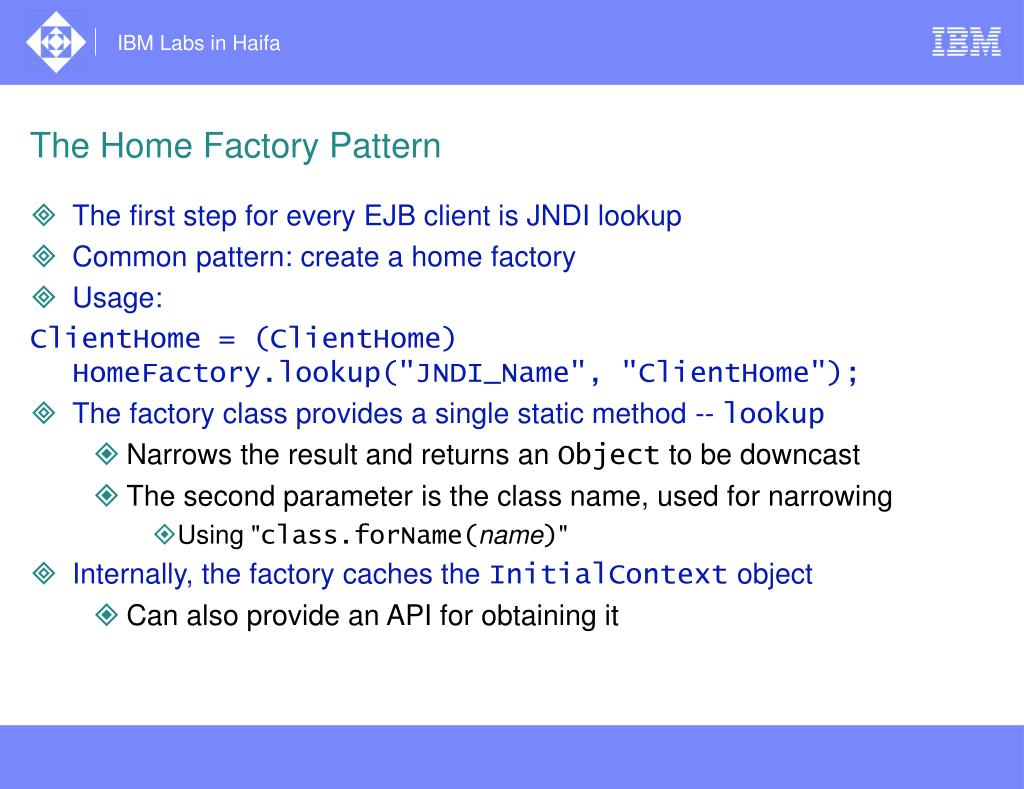 IBM Labs in Haifa

IBM

The Home Factory Pattern

The first step for every EJB client is JNDI lookup

Common pattern: create a home factory

Usage:

ClientHome = (ClientHome) HomeFactory.lookup("JNDI_Name", "ClientHome");

The factory class provides a single static method -- lookup

Narrows the result and returns an Object to be downcast

The second parameter is the class name, used for narrowing

Using "class.forName(name)"

Internally, the factory caches the InitialContext object

Can also provide an API for obtaining it